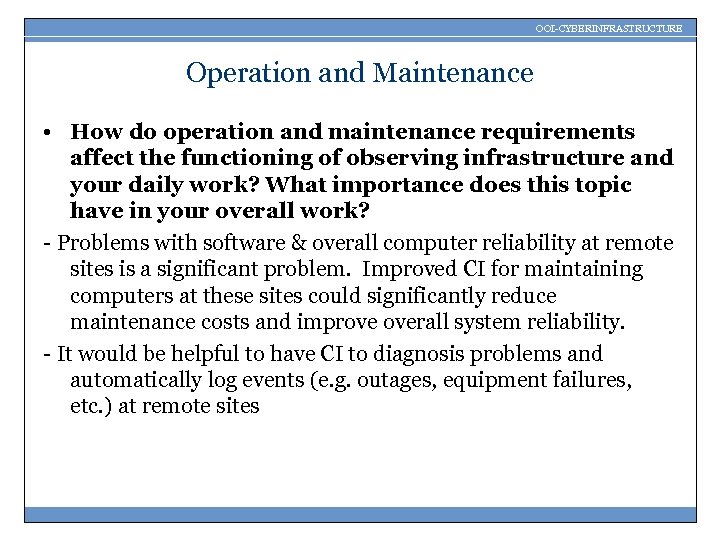 OOI-CYBERINFRASTRUCTURE

Operation and Maintenance

• How do operation and maintenance requirements affect the functioning of observing infrastructure and your daily work? What importance does this topic have in your overall work?

- Problems with software & overall computer reliability at remote sites is a significant problem. Improved CI for maintaining computers at these sites could significantly reduce maintenance costs and improve overall system reliability.

- It would be helpful to have CI to diagnosis problems and automatically log events (e.g. outages, equipment failures, etc.) at remote sites